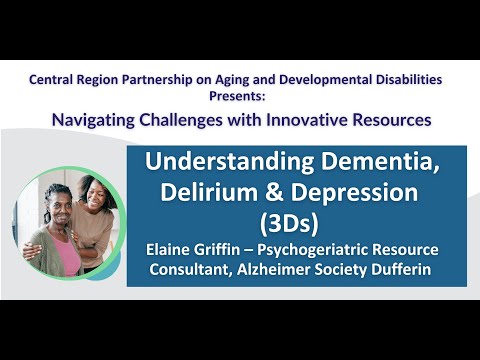 Central Region Partnership on Aging and Developmental Disabilities Presents:

Navigating Challenges with Innovative Resources

Understanding Dementia, Delirium & Depression (3Ds)

Elaine Griffin – Psychogeriatric Resource Consultant, Alzheimer Society Dufferin